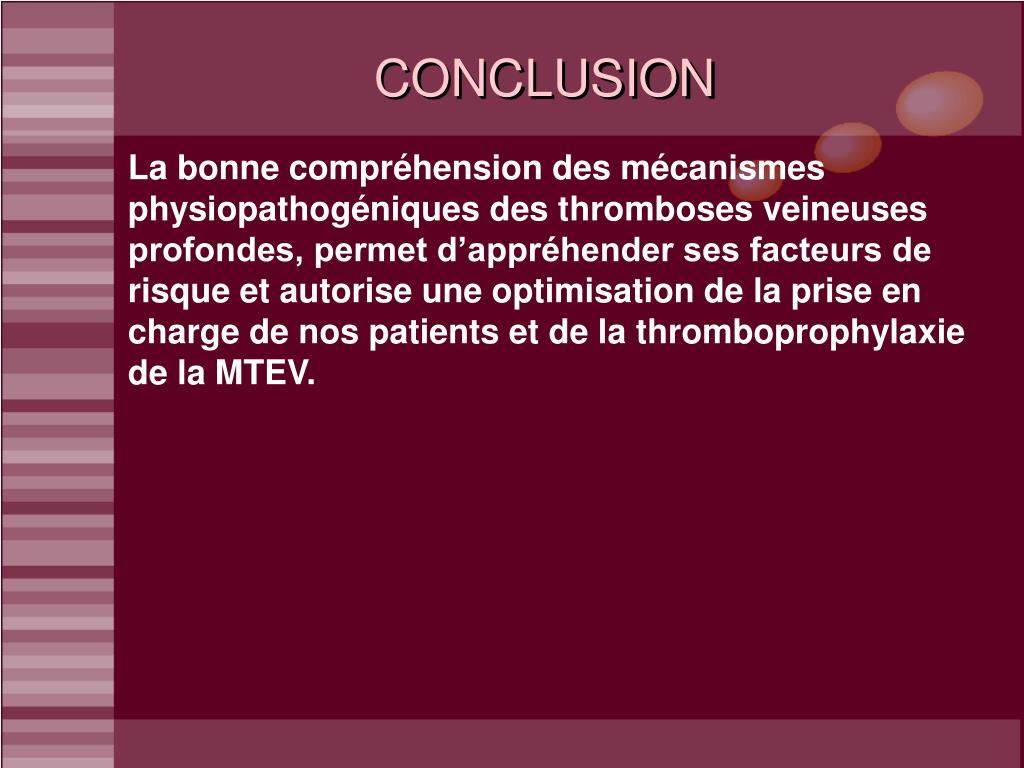 CONCLUSION

La bonne compréhension des mécanismes physiopathogéniques des thromboses veineuses profondes, permet d’appréhender ses facteurs de risque et autorise une optimisation de la prise en charge de nos patients et de la thromboprophylaxie de la MTEV.